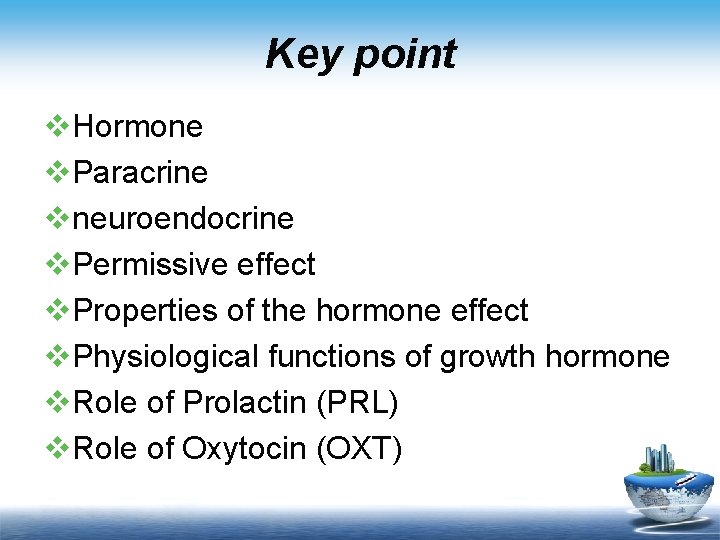 Key point

❖Hormone
❖Paracrine
❖neuroendocrine
❖Permissive effect
❖Properties of the hormone effect
❖Physiological functions of growth hormone
❖Role of Prolactin (PRL)
❖Role of Oxytocin (OXT)